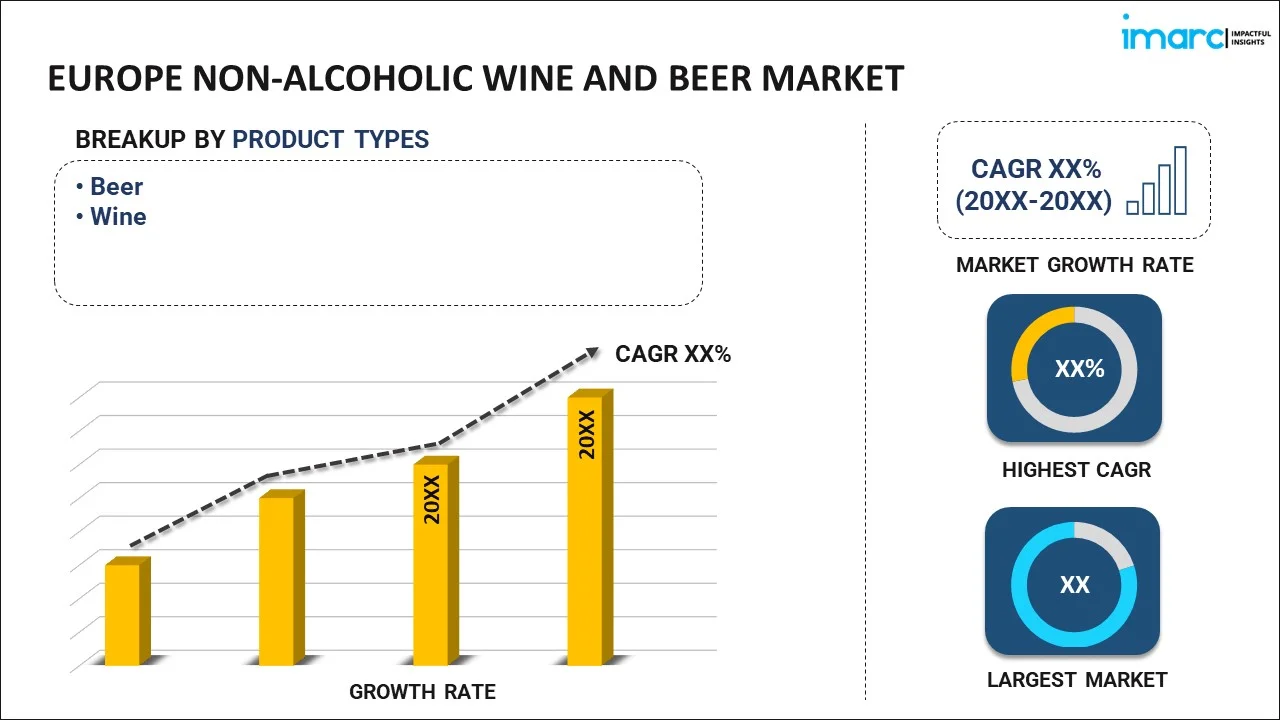 imarc IMPACTFUL INSIGHTS

EUROPE NON-ALCOHOLIC WINE AND BEER MARKET

BREAKUP BY PRODUCT TYPES

• Beer
• Wine

CAGR XX%

20XX

20XX

GROWTH RATE

CAGR XX%
(20XX-20XX)

MARKET GROWTH RATE

XX%

HIGHEST CAGR

XX

LARGEST MARKET